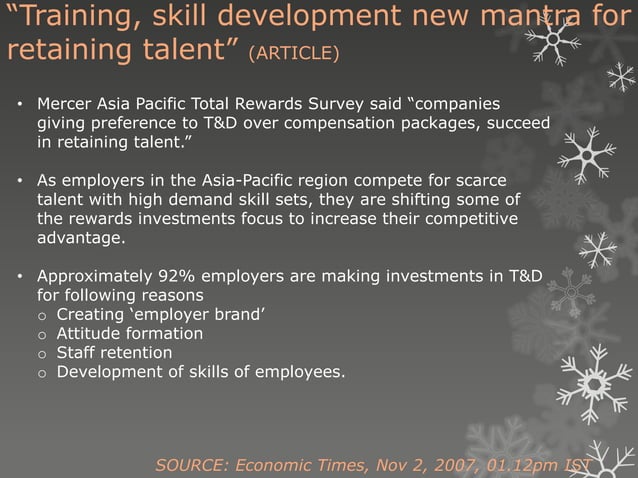 "Training, skill development new mantra for retaining talent" (ARTICLE)

• Mercer Asia Pacific Total Rewards Survey said "companies giving preference to T&D over compensation packages, succeed in retaining talent."

• As employers in the Asia-Pacific region compete for scarce talent with high demand skill sets, they are shifting some of the rewards investments focus to increase their competitive advantage.

• Approximately 92% employers are making investments in T&D for following reasons
o Creating 'employer brand'
o Attitude formation
o Staff retention
o Development of skills of employees.

SOURCE: Economic Times, Nov 2, 2007, 01.12pm IST